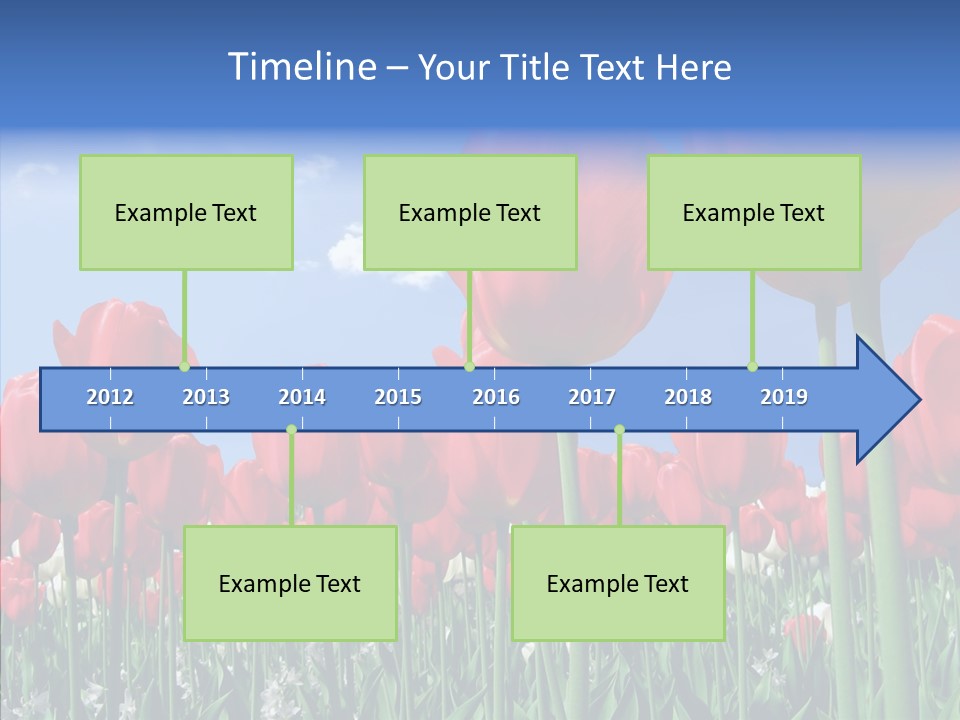 Timeline – Your Title Text Here

Example Text

Example Text

Example Text

2012 2013 2014 2015 2016 2017 2018 2019

Example Text

Example Text